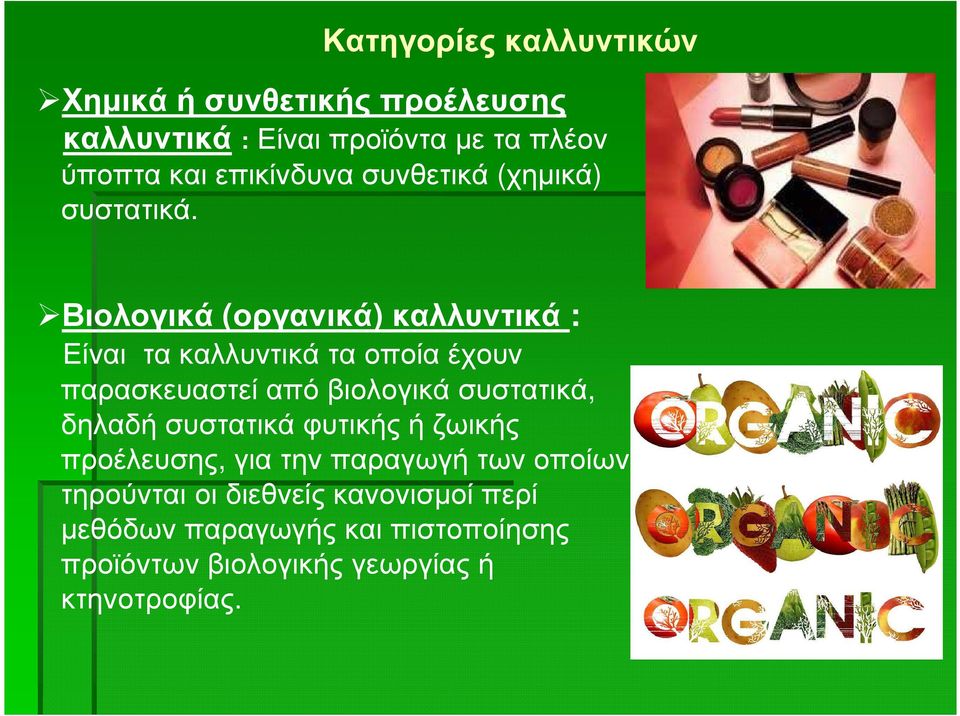 Κατηγορίες καλλυντικών

➢Χημικά ή συνθετικής προέλευσης καλλυντικά : Είναι προϊόντα με τα πλέον ύποπτα και επικίνδυνα συνθετικά (χημικά) συστατικά.

➢Βιολογικά (οργανικά) καλλυντικά :
Είναι τα καλλυντικά τα οποία έχουν παρασκευαστεί από βιολογικά συστατικά, δηλαδή συστατικά φυτικής ή ζωικής προέλευσης, για την παραγωγή των οποίων τηρούνται οι διεθνείς κανονισμοί περί μεθόδων παραγωγής και πιστοποίησης προϊόντων βιολογικής γεωργίας ή κτηνοτροφίας.

ORGANIC
ORGANIC
ORGANIC